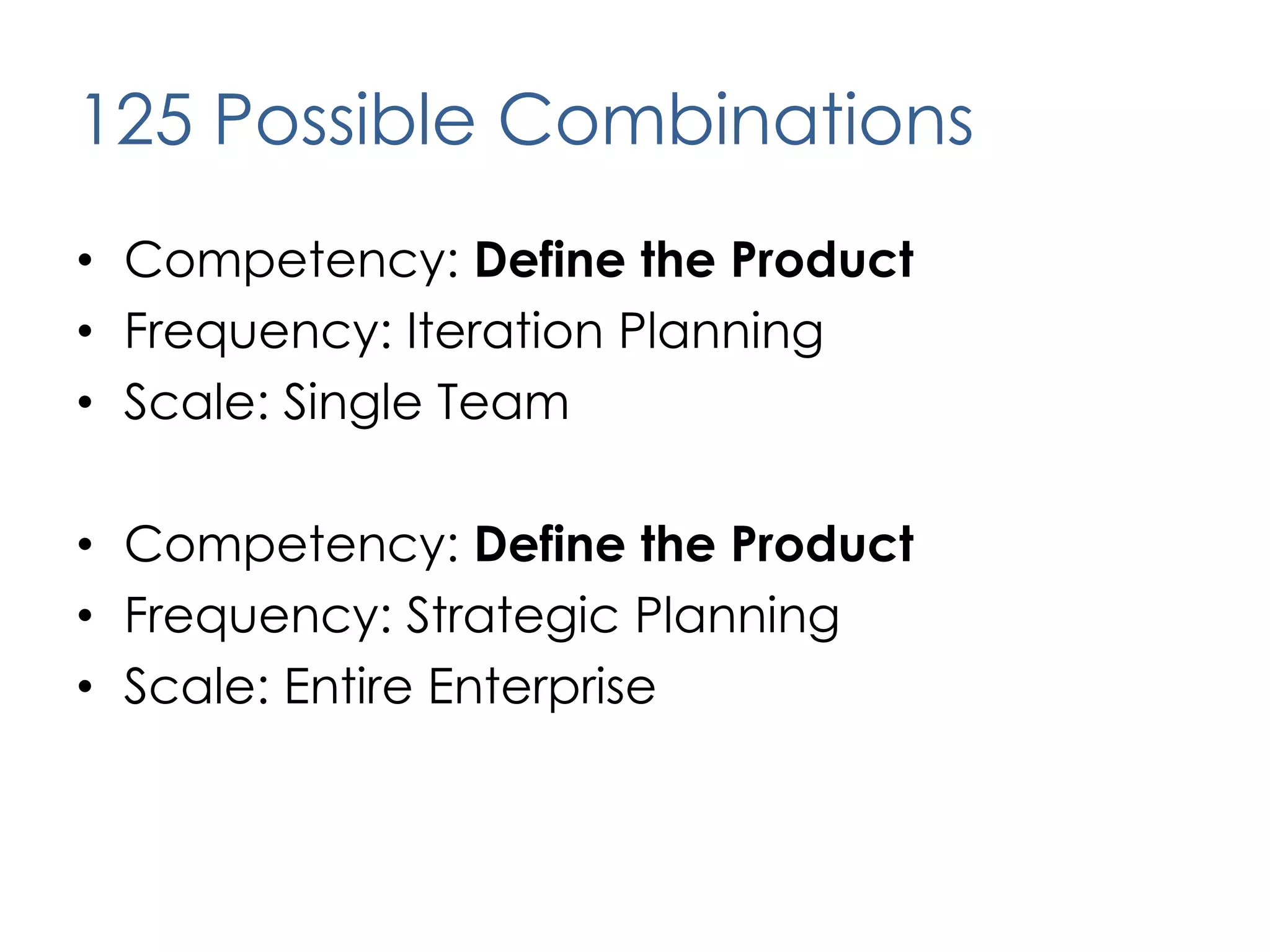 125 Possible Combinations

• Competency: Define the Product
• Frequency: Iteration Planning
• Scale: Single Team

• Competency: Define the Product
• Frequency: Strategic Planning
• Scale: Entire Enterprise